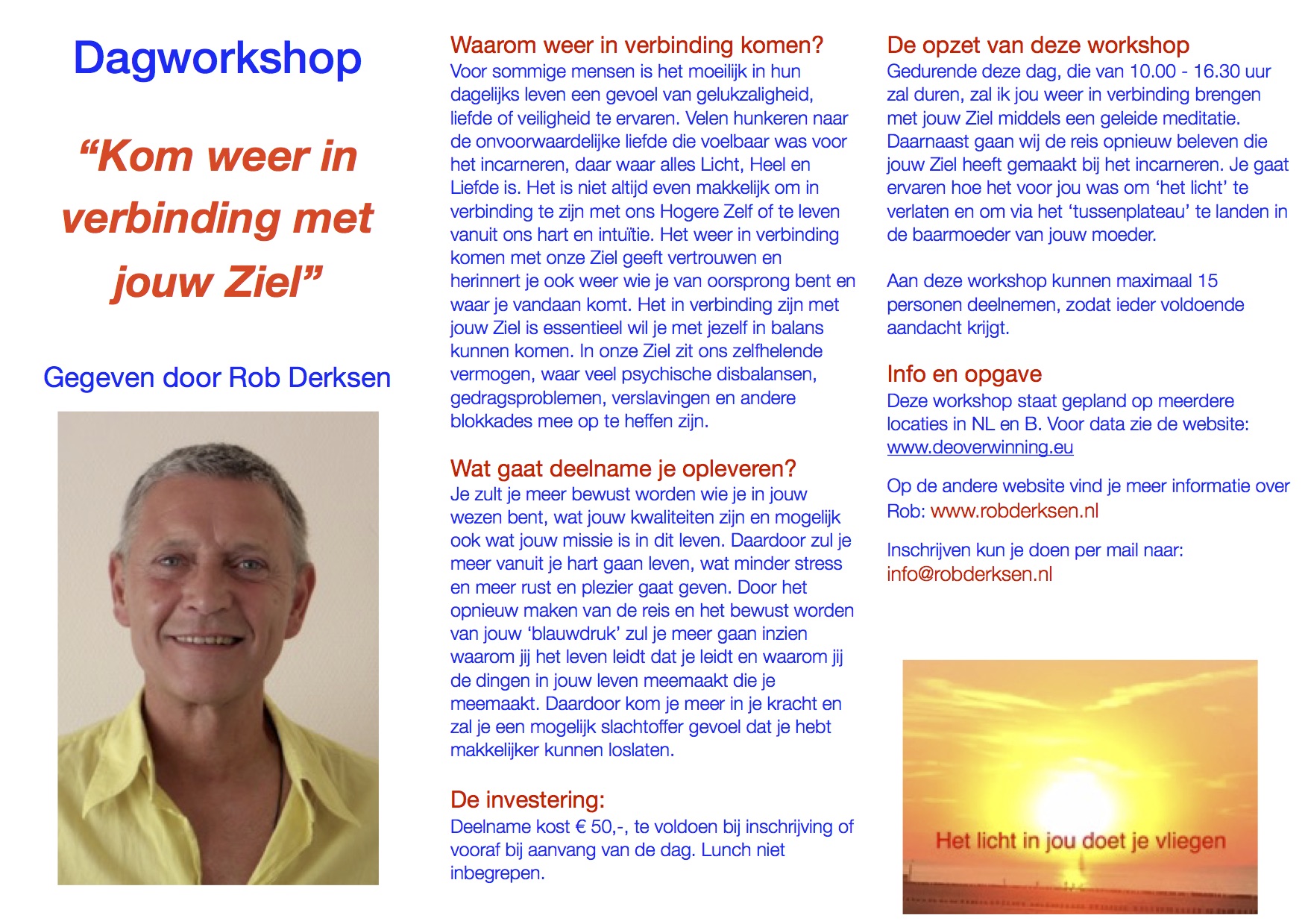 Dagworkshop

“Kom weer in verbinding met jouw Ziel”

Gegeven door Rob Derksen

Waarom weer in verbinding komen?
Voor sommige mensen is het moeilijk in hun dagelijks leven een gevoel van gelukzaligheid, liefde of veiligheid te ervaren. Velen hunkeren naar de onvoorwaardelijke liefde die voelbaar was voor het incarneren, daar waar alles Licht, Heel en Liefde is. Het is niet altijd even makkelijk om in verbinding te zijn met ons Hogere Zelf of te leven vanuit ons hart en intuïtie. Het weer in verbinding komen met onze Ziel geeft vertrouwen en herinnert je ook weer wie je van oorsprong bent en waar je vandaan komt. Het in verbinding zijn met jouw Ziel is essentieel wil je met jezelf in balans kunnen komen. In onze Ziel zit ons zelfhelende vermogen, waar veel psychische disbalansen, gedragsproblemen, verslavingen en andere blokkades mee op te heffen zijn.

Wat gaat deelname je opleveren?
Je zult je meer bewust worden wie je in jouw wezen bent, wat jouw kwaliteiten zijn en mogelijk ook wat jouw missie is in dit leven. Daardoor zul je meer vanuit je hart gaan leven, wat minder stress en meer rust en plezier gaat geven. Door het opnieuw maken van de reis en het bewust worden van jouw ‘blauwdruk’ zul je meer gaan inzien waarom jij het leven leidt dat je leidt en waarom jij de dingen in jouw leven meemaakt die je meemaakt. Daardoor kom je meer in je kracht en zal je een mogelijk slachtoffer gevoel dat je hebt makkelijker kunnen loslaten.

De investering:
Deelname kost € 50,-, te voldoen bij inschrijving of vooraf bij aanvang van de dag. Lunch niet inbegrepen.

De opzet van deze workshop
Gedurende deze dag, die van 10.00 - 16.30 uur zal duren, zal ik jou weer in verbinding brengen met jouw Ziel middels een geleide meditatie. Daarnaast gaan wij de reis opnieuw beleven die jouw Ziel heeft gemaakt bij het incarneren. Je gaat ervaren hoe het voor jou was om ‘het licht’ te verlaten en om via het ‘tussenplateau’ te landen in de baarmoeder van jouw moeder.

Aan deze workshop kunnen maximaal 15 personen deelnemen, zodat ieder voldoende aandacht krijgt.

Info en opgave
Deze workshop staat gepland op meerdere locaties in NL en B. Voor data zie de website: www.deoverwinning.eu

Op de andere website vind je meer informatie over Rob: www.robderksen.nl

Inschrijven kun je doen per mail naar: info@robderksen.nl

Het licht in jou doet je vliegen